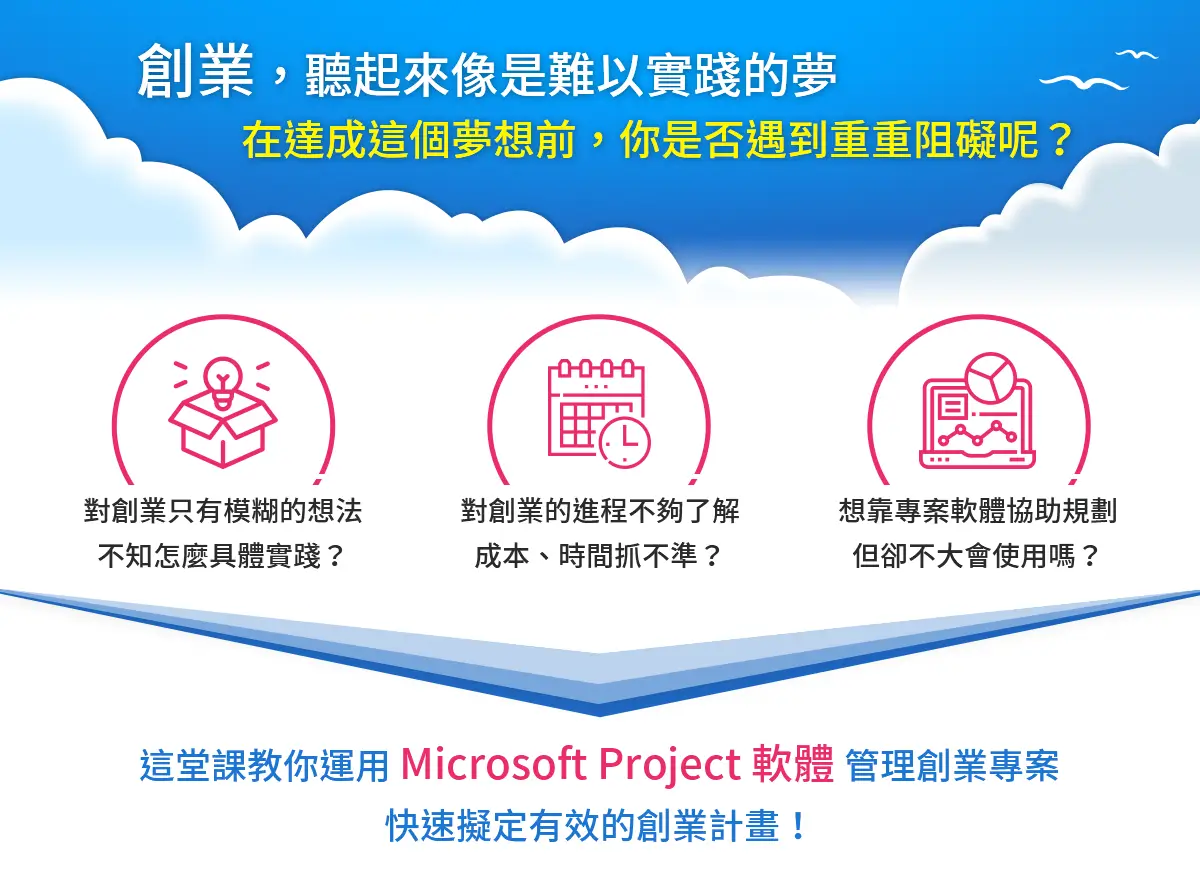 創業，聽起來像是難以實踐的夢
在達成這個夢想前，你是否遇到重重阻礙呢？

對創業只有模糊的想法
不知怎麼具體實踐？

對創業的進程不夠了解
成本、時間抓不準？

想靠專案軟體協助規劃
但卻不大會使用嗎？

這堂課教你運用 Microsoft Project 軟體 管理創業專案
快速擬定有效的創業計畫！